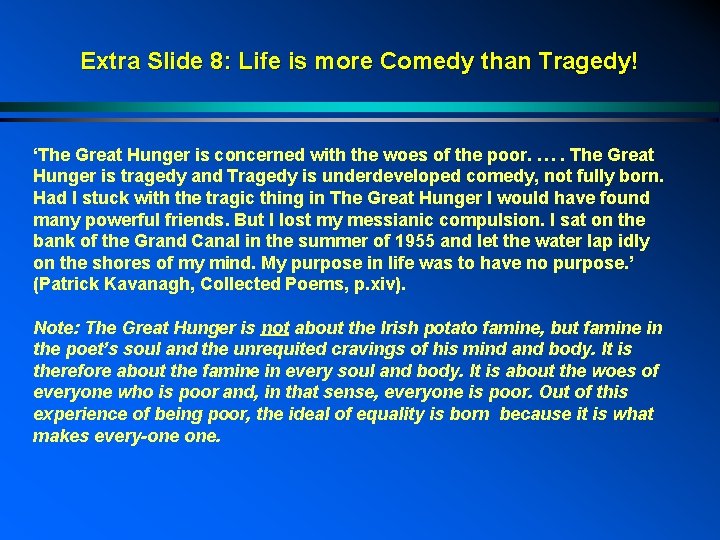 Extra Slide 8: Life is more Comedy than Tragedy!

‘The Great Hunger is concerned with the woes of the poor. .... The Great Hunger is tragedy and Tragedy is underdeveloped comedy, not fully born. Had I stuck with the tragic thing in The Great Hunger I would have found many powerful friends. But I lost my messianic compulsion. I sat on the bank of the Grand Canal in the summer of 1955 and let the water lap idly on the shores of my mind. My purpose in life was to have no purpose.’ (Patrick Kavanagh, Collected Poems, p.xiv).

Note: The Great Hunger is not about the Irish potato famine, but famine in the poet’s soul and the unrequited cravings of his mind and body. It is therefore about the famine in every soul and body. It is about the woes of everyone who is poor and, in that sense, everyone is poor. Out of this experience of being poor, the ideal of equality is born because it is what makes every-one one.